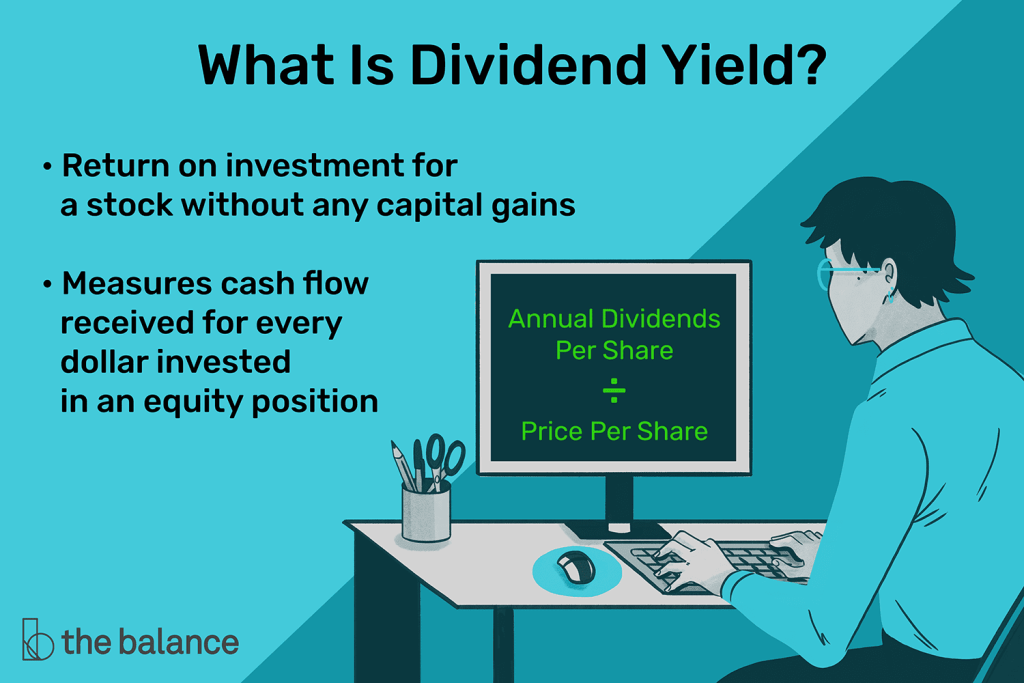 What Is Dividend Yield?

• Return on investment for a stock without any capital gains

• Measures cash flow received for every dollar invested in an equity position

Annual Dividends Per Share
÷
Price Per Share

the balance